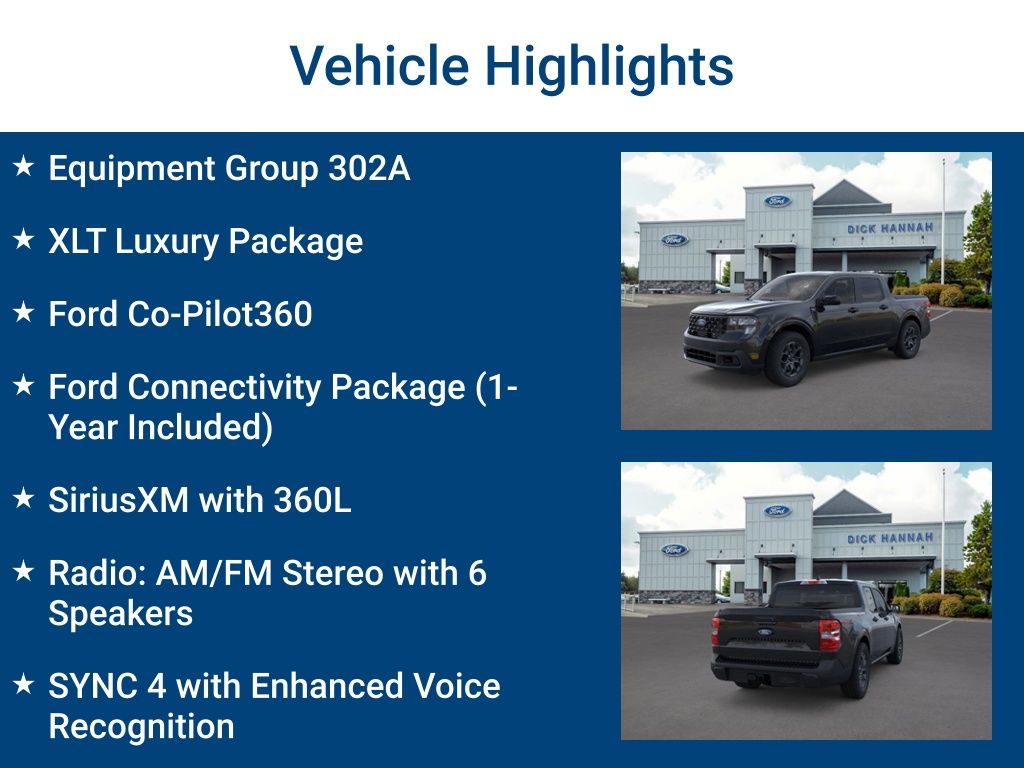 Vehicle Highlights

★ Equipment Group 302A

★ XLT Luxury Package

★ Ford Co-Pilot360

★ Ford Connectivity Package (1-Year Included)

★ SiriusXM with 360L

★ Radio: AM/FM Stereo with 6 Speakers

★ SYNC 4 with Enhanced Voice Recognition

Ford
Ford
DICK HANNAH

Ford
Ford
DICK HANNAH